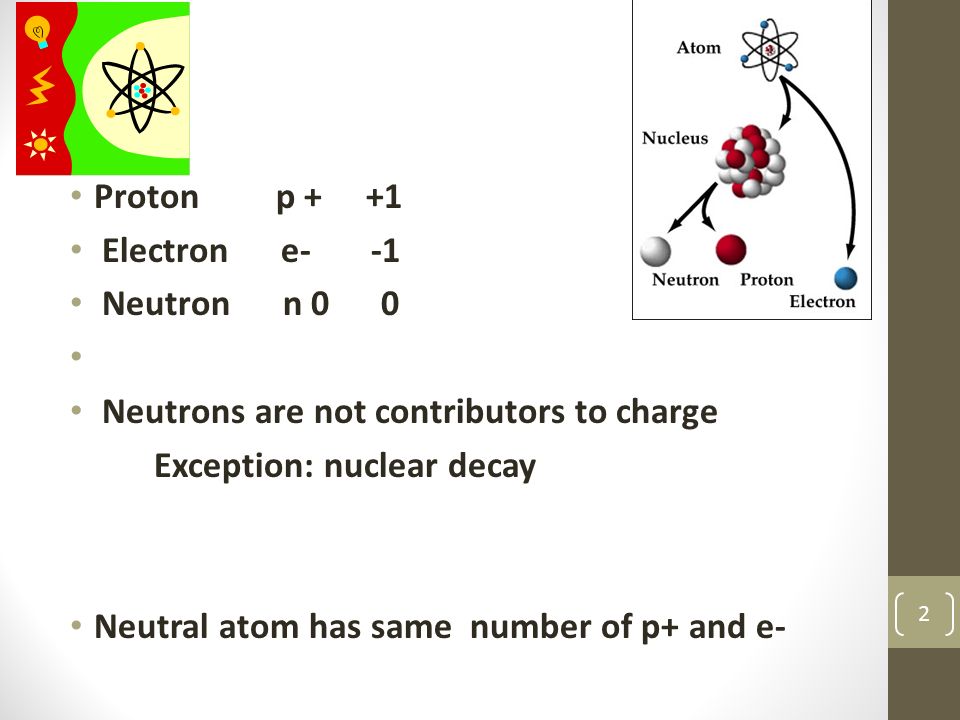 Atom

Nucleus

Neutron Proton

Electron

• Proton p + +1
• Electron e- -1
• Neutron n 0 0
•
• Neutrons are not contributors to charge
Exception: nuclear decay

• Neutral atom has same number of p+ and e-

2